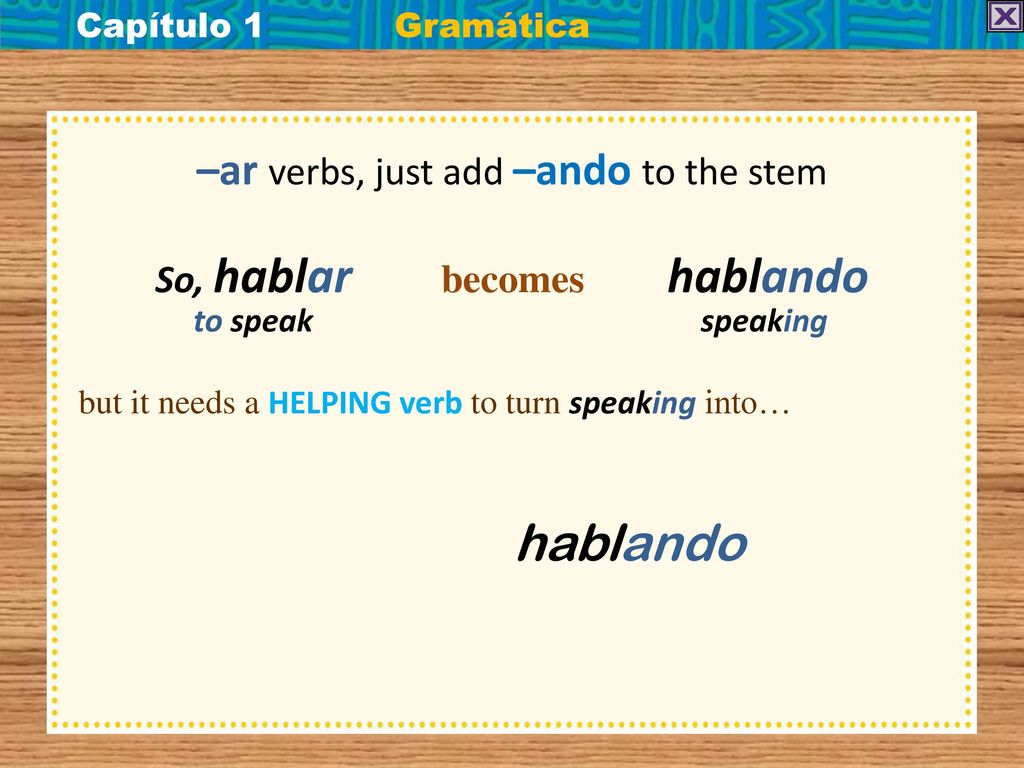 Capítulo 1 Gramática

–ar verbs, just add –ando to the stem

So, hablar becomes hablando
to speak speaking

but it needs a HELPING verb to turn speaking into…

hablando